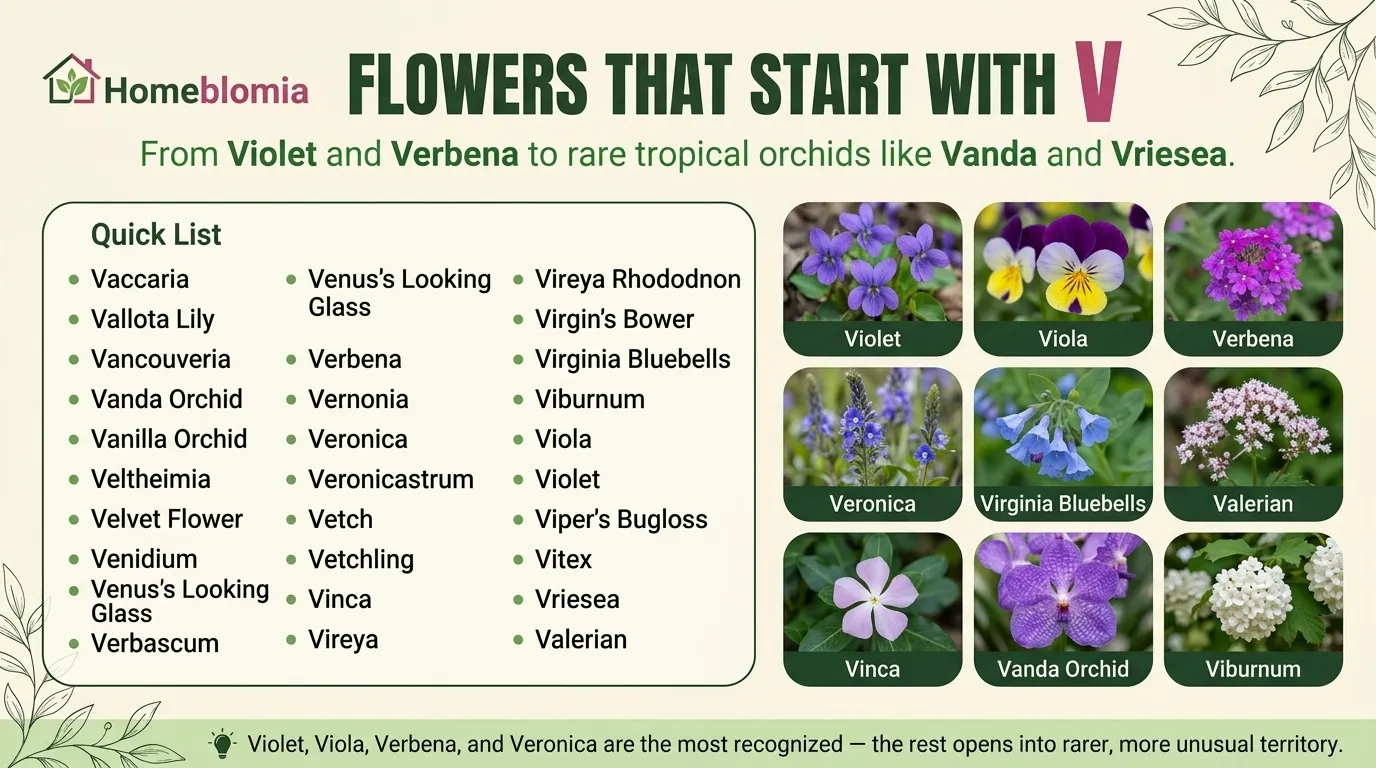 Homeblomia

FLOWERS THAT START WITH V

From Violet and Verbena to rare tropical orchids like Vanda and Vriesea.

Quick List

- Vaccaria
- Vallota Lily
- Vancouveria
- Vanda Orchid
- Vanilla Orchid
- Veltheimia
- Velvet Flower
- Venidium
- Venus's Looking Glass
- Verbascum

- Venus's Looking Glass
- Verbena
- Vernonia
- Veronica
- Veronicastrum
- Vetch
- Vetchling
- Vinca
- Vireya

- Vireya Rhododnon
- Virgin's Bower
- Virginia Bluebells
- Viburnum
- Viola
- Violet
- Viper's Bugloss
- Vitex
- Vriesea
- Valerian

Violet
Viola
Verbena
Veronica
Virginia Bluebells
Valerian
Vinca
Vanda Orchid
Viburnum

Violet, Viola, Verbena, and Veronica are the most recognized — the rest opens into rarer, more unusual territory.